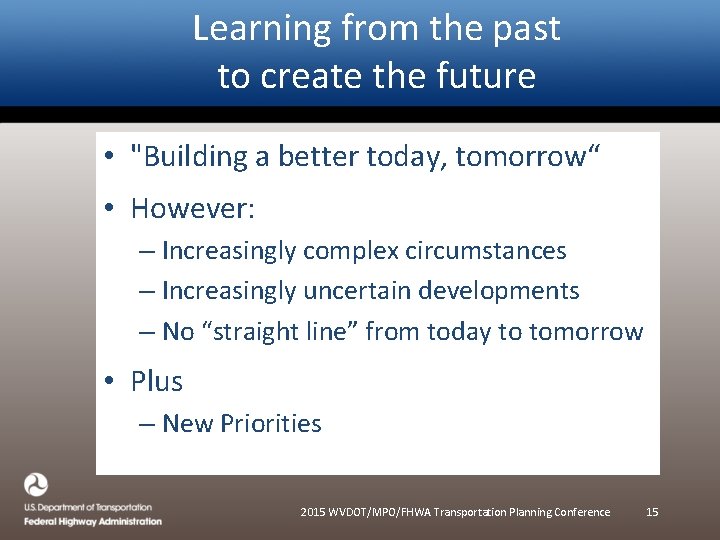 Learning from the past to create the future

• "Building a better today, tomorrow“
• However:
– Increasingly complex circumstances
– Increasingly uncertain developments
– No “straight line” from today to tomorrow
• Plus
– New Priorities

U.S. Department of Transportation
Federal Highway Administration

2015 WVDOT/MPO/FHWA Transportation Planning Conference

15